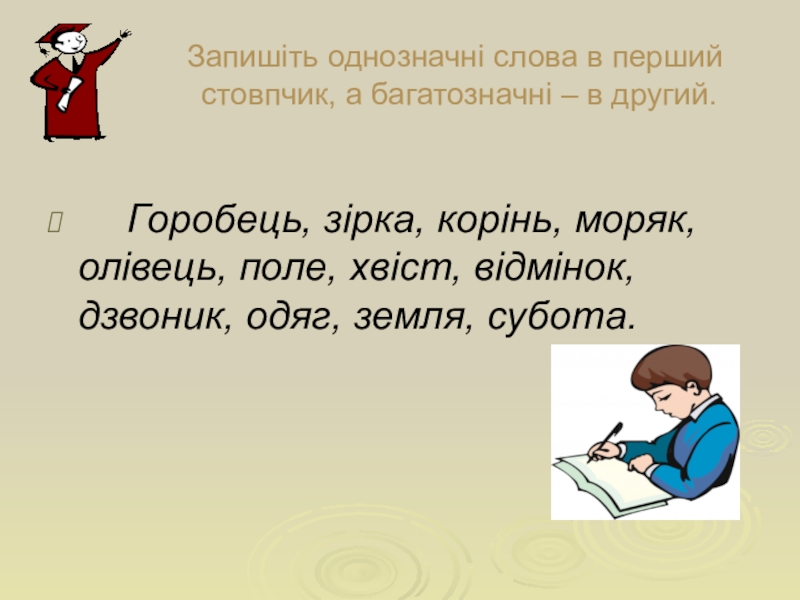 Запишіть однозначні слова в перший стовпчик, а багатозначні – в другий.

Горобець, зірка, корінь, моряк, олівець, поле, хвіст, відмінок, дзвоник, одяг, земля, субота.